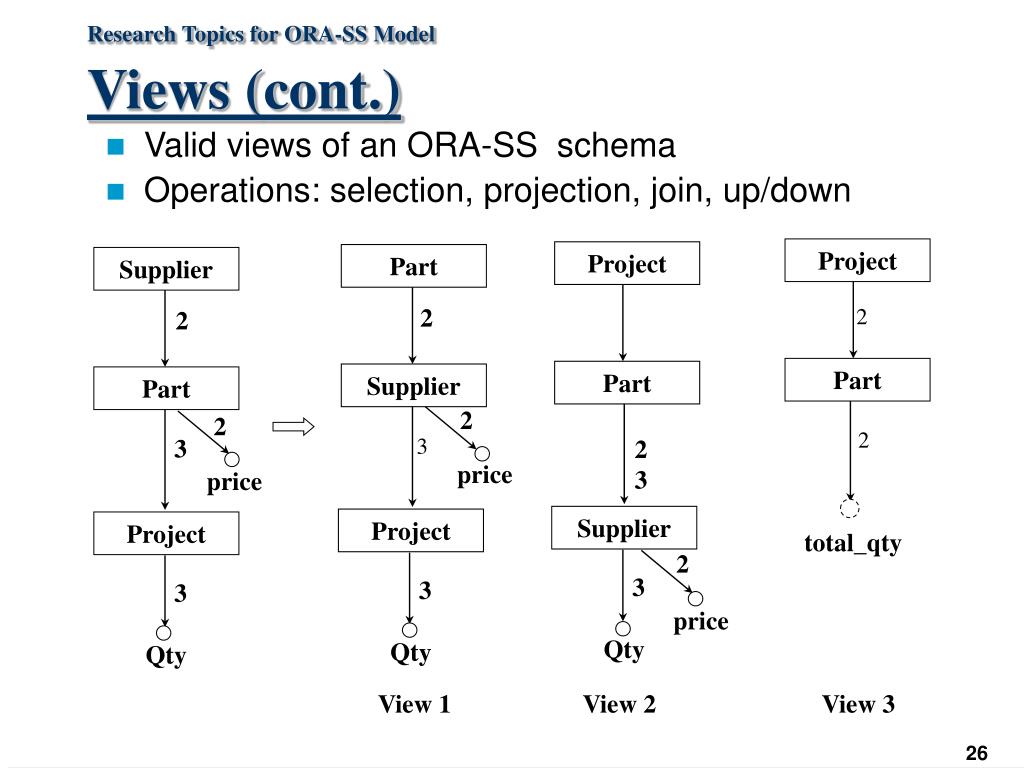 Research Topics for ORA-SS Model

Views (cont.)

Valid views of an ORA-SS schema

Operations: selection, projection, join, up/down

Supplier
2
Part
2
3
price
Project
3
Qty

Part
2
Supplier
2
3
price
Project
3
Qty

View 1

Project
Part
2
3
Supplier
2
3
price
Qty

View 2

Project
2
Part
2
total_qty

View 3

26